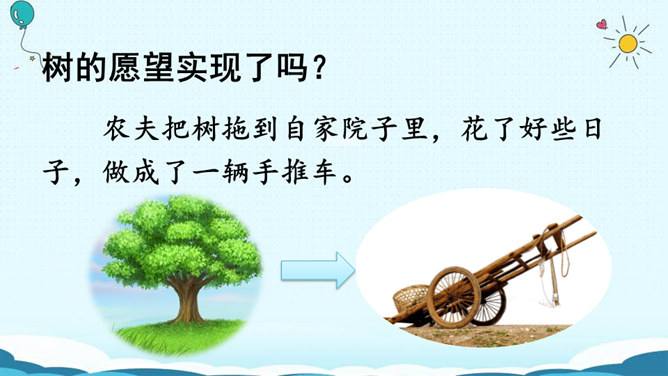 树的愿望实现了吗？

农夫把树拖到自家院子里，花了好些日子，做成了一辆手推车。